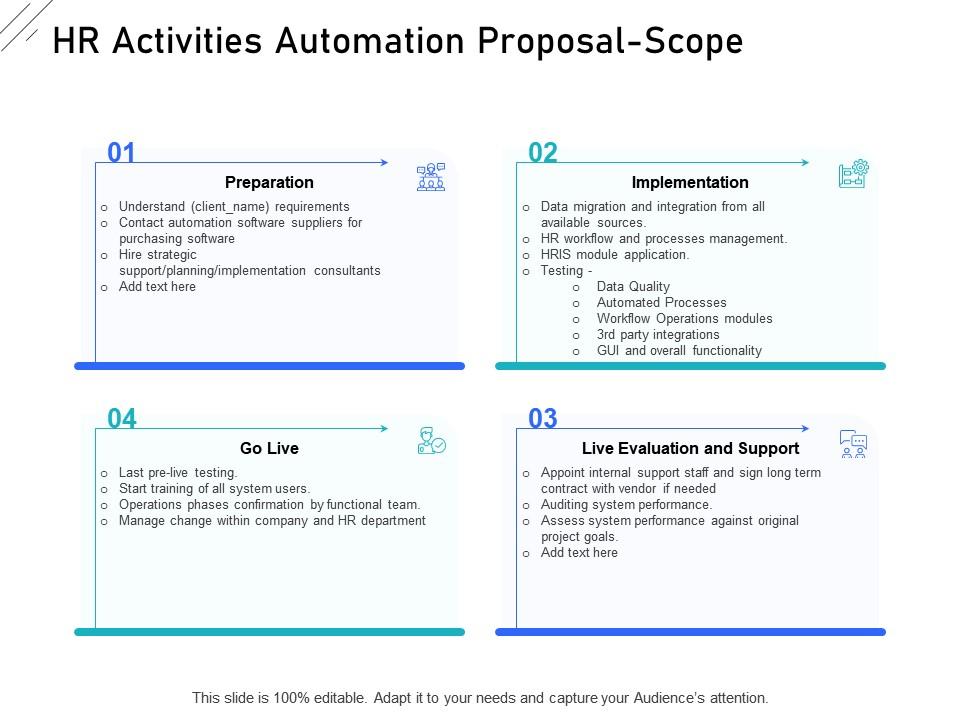 HR Activities Automation Proposal-Scope

01

Preparation

o Understand (client_name) requirements
o Contact automation software suppliers for purchasing software
o Hire strategic support/planning/implementation consultants
o Add text here

02

Implementation

o Data migration and integration from all available sources.
o HR workflow and processes management.
o HRIS module application.
o Testing -
o Data Quality
o Automated Processes
o Workflow Operations modules
o 3rd party integrations
o GUI and overall functionality

04

Go Live

o Last pre-live testing.
o Start training of all system users.
o Operations phases confirmation by functional team.
o Manage change within company and HR department

03

Live Evaluation and Support

o Appoint internal support staff and sign long term contract with vendor if needed
o Auditing system performance.
o Assess system performance against original project goals.
o Add text here

This slide is 100% editable. Adapt it to your needs and capture your Audience's attention.